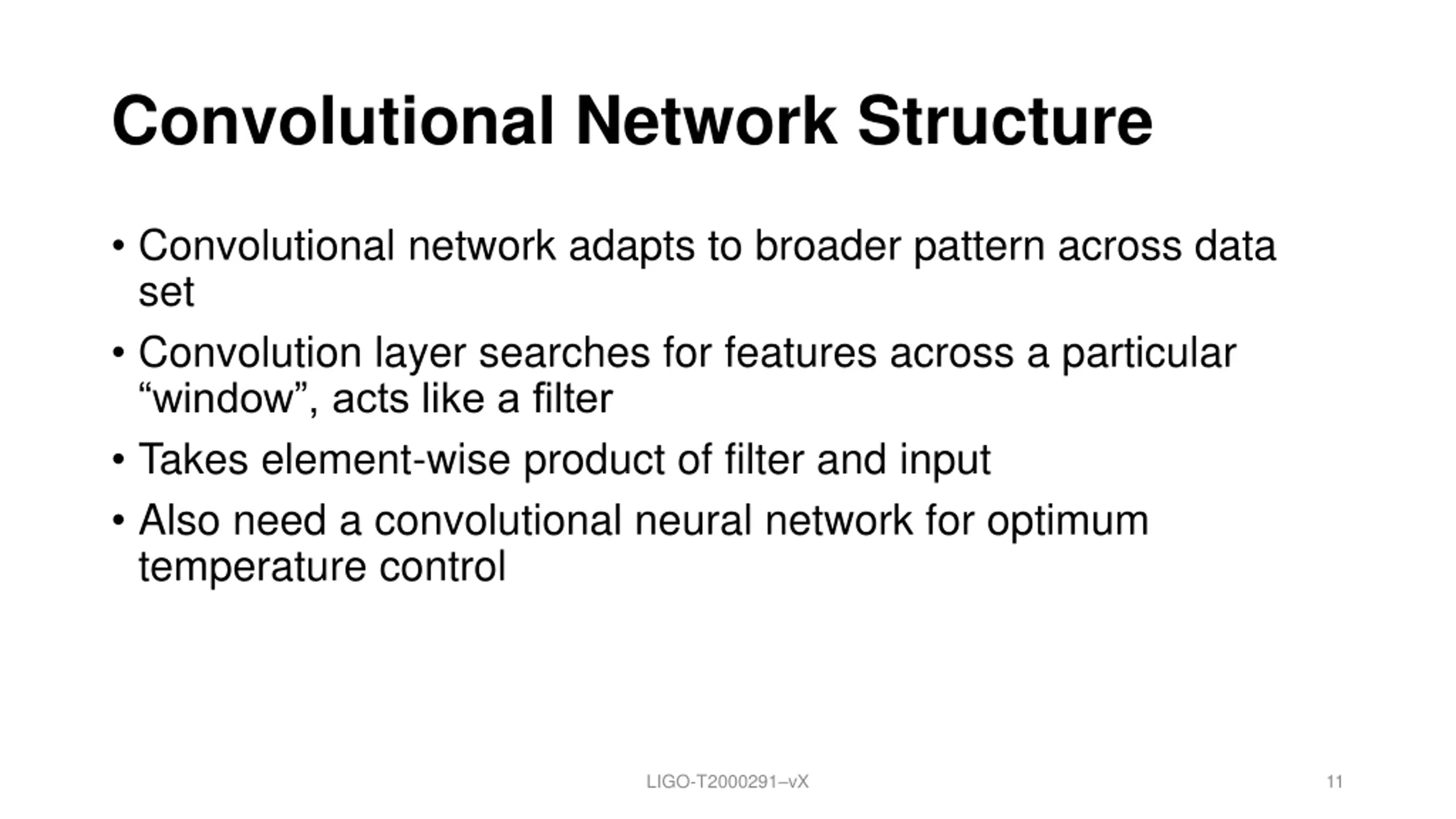 Convolutional Network Structure

• Convolutional network adapts to broader pattern across data set

• Convolution layer searches for features across a particular “window”, acts like a filter

• Takes element-wise product of filter and input

• Also need a convolutional neural network for optimum temperature control

LIGO-T2000291–vX

11